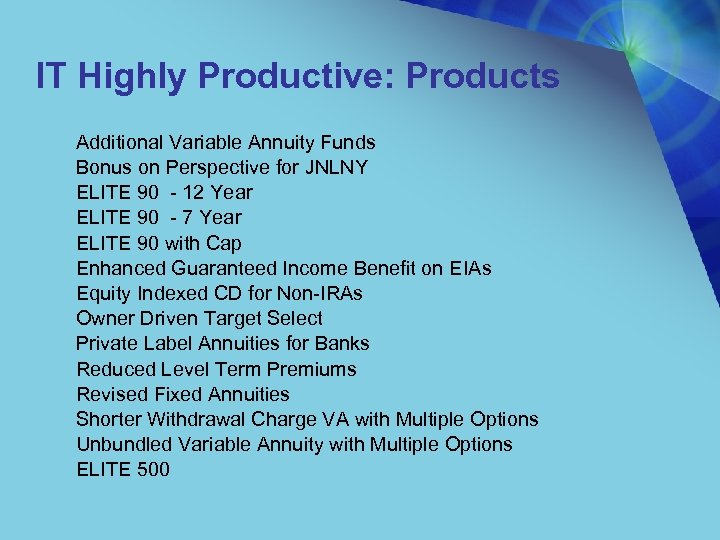 IT Highly Productive: Products

Additional Variable Annuity Funds
Bonus on Perspective for JNLNY
ELITE 90 - 12 Year
ELITE 90 - 7 Year
ELITE 90 with Cap
Enhanced Guaranteed Income Benefit on EIAs
Equity Indexed CD for Non-IRAs
Owner Driven Target Select
Private Label Annuities for Banks
Reduced Level Term Premiums
Revised Fixed Annuities
Shorter Withdrawal Charge VA with Multiple Options
Unbundled Variable Annuity with Multiple Options
ELITE 500